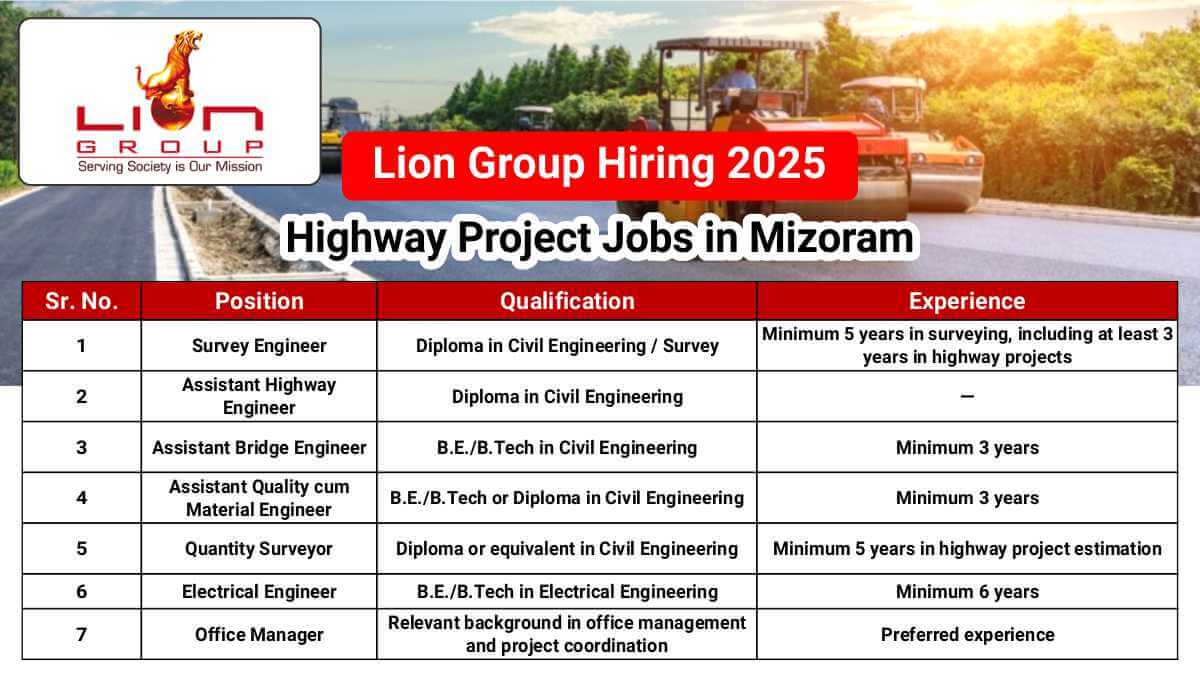 LION
GROUP
Serving Society is Our Mission

Lion Group Hiring 2025

Highway Project Jobs in Mizoram

| Sr. No. | Position | Qualification | Experience |
|---|---|---|---|
| 1 | Survey Engineer | Diploma in Civil Engineering / Survey | Minimum 5 years in surveying, including at least 3 years in highway projects |
| 2 | Assistant Highway Engineer | Diploma in Civil Engineering | — |
| 3 | Assistant Bridge Engineer | B.E./B.Tech in Civil Engineering | Minimum 3 years |
| 4 | Assistant Quality cum Material Engineer | B.E./B.Tech or Diploma in Civil Engineering | Minimum 3 years |
| 5 | Quantity Surveyor | Diploma or equivalent in Civil Engineering | Minimum 5 years in highway project estimation |
| 6 | Electrical Engineer | B.E./B.Tech in Electrical Engineering | Minimum 6 years |
| 7 | Office Manager | Relevant background in office management and project coordination | Preferred experience |